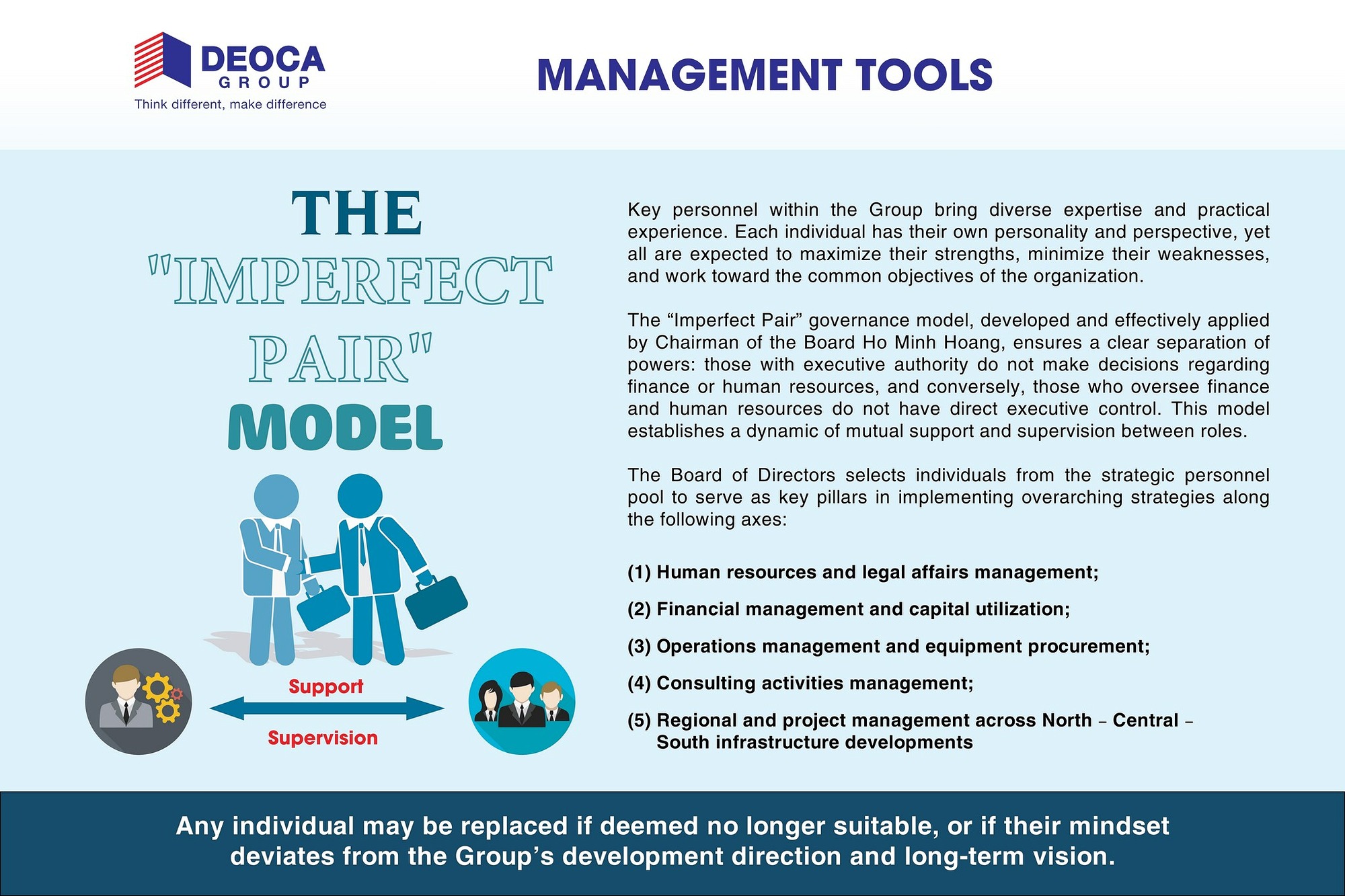 DEOCA
GROUP
Think different, make difference

MANAGEMENT TOOLS

THE
"IMPERFECT
PAIR"
MODEL

Support
Supervision

Key personnel within the Group bring diverse expertise and practical experience. Each individual has their own personality and perspective, yet all are expected to maximize their strengths, minimize their weaknesses, and work toward the common objectives of the organization.

The “Imperfect Pair” governance model, developed and effectively applied by Chairman of the Board Ho Minh Hoang, ensures a clear separation of powers: those with executive authority do not make decisions regarding finance or human resources, and conversely, those who oversee finance and human resources do not have direct executive control. This model establishes a dynamic of mutual support and supervision between roles.

The Board of Directors selects individuals from the strategic personnel pool to serve as key pillars in implementing overarching strategies along the following axes:

(1) Human resources and legal affairs management;

(2) Financial management and capital utilization;

(3) Operations management and equipment procurement;

(4) Consulting activities management;

(5) Regional and project management across North – Central – South infrastructure developments

Any individual may be replaced if deemed no longer suitable, or if their mindset deviates from the Group’s development direction and long-term vision.